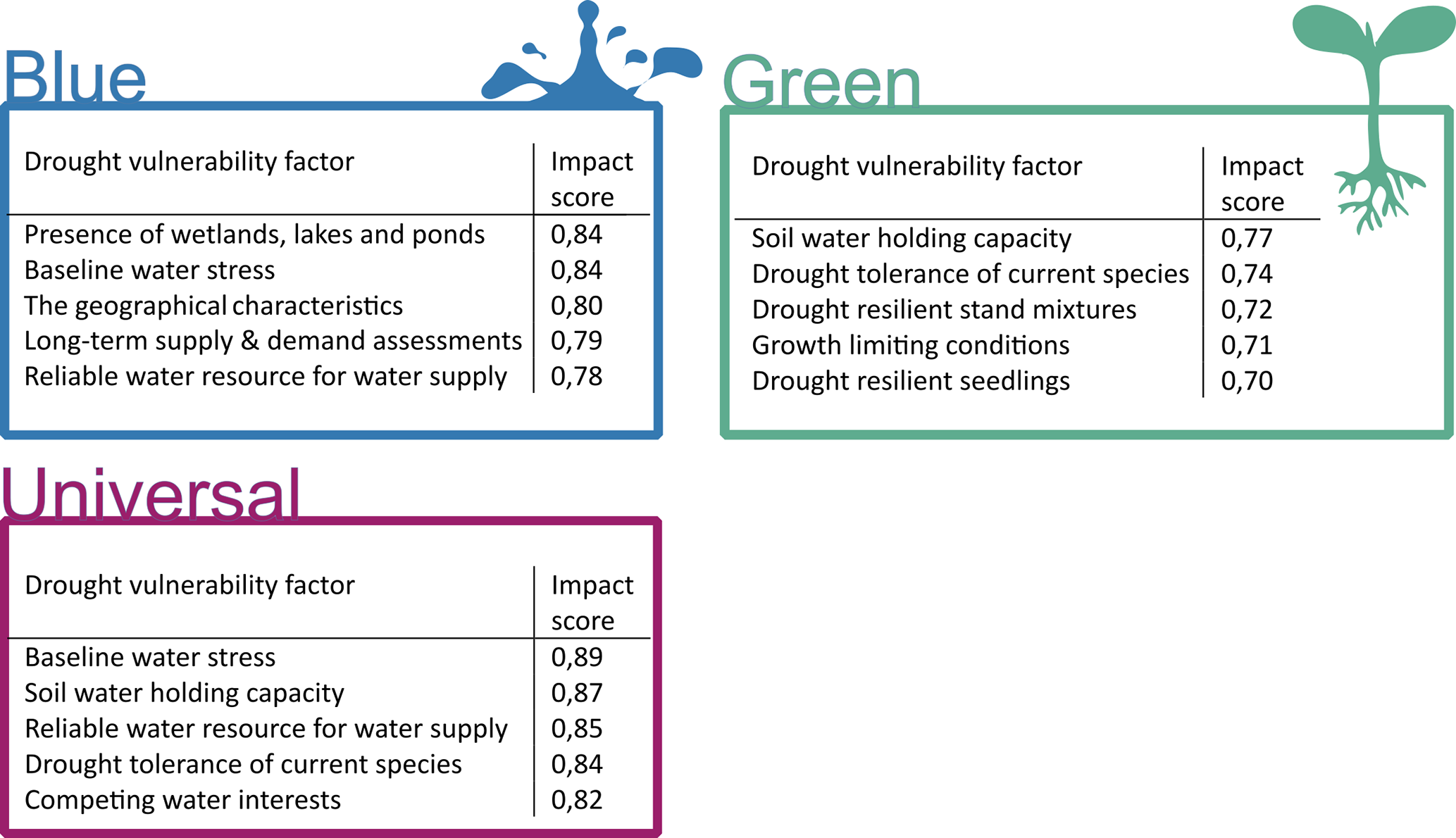 Blue

| Drought vulnerability factor | Impact score |
|---|---|
| Presence of wetlands, lakes and ponds | 0,84 |
| Baseline water stress | 0,84 |
| The geographical characteristics | 0,80 |
| Long-term supply & demand assessments | 0,79 |
| Reliable water resource for water supply | 0,78 |

Green

| Drought vulnerability factor | Impact score |
|---|---|
| Soil water holding capacity | 0,77 |
| Drought tolerance of current species | 0,74 |
| Drought resilient stand mixtures | 0,72 |
| Growth limiting conditions | 0,71 |
| Drought resilient seedlings | 0,70 |

Universal

| Drought vulnerability factor | Impact score |
|---|---|
| Baseline water stress | 0,89 |
| Soil water holding capacity | 0,87 |
| Reliable water resource for water supply | 0,85 |
| Drought tolerance of current species | 0,84 |
| Competing water interests | 0,82 |